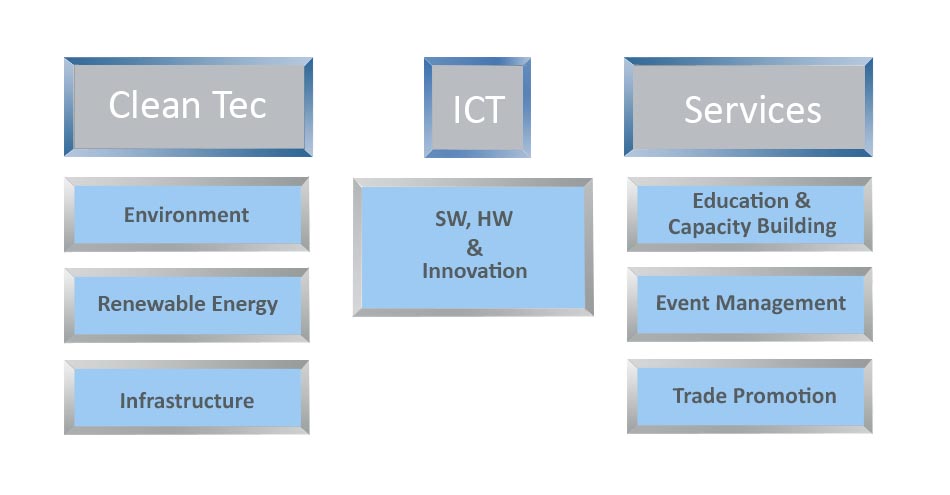 Clean Tec

Environment

Renewable Energy

Infrastructure

ICT

SW, HW & Innovation

Services

Education & Capacity Building

Event Management

Trade Promotion